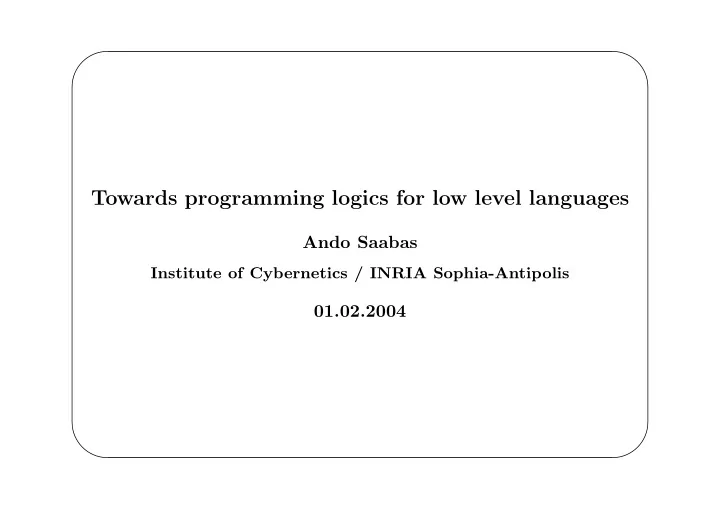 Towards programming logics for low level languages

Ando Saabas

Institute of Cybernetics / INRIA Sophia-Antipolis

01.02.2004